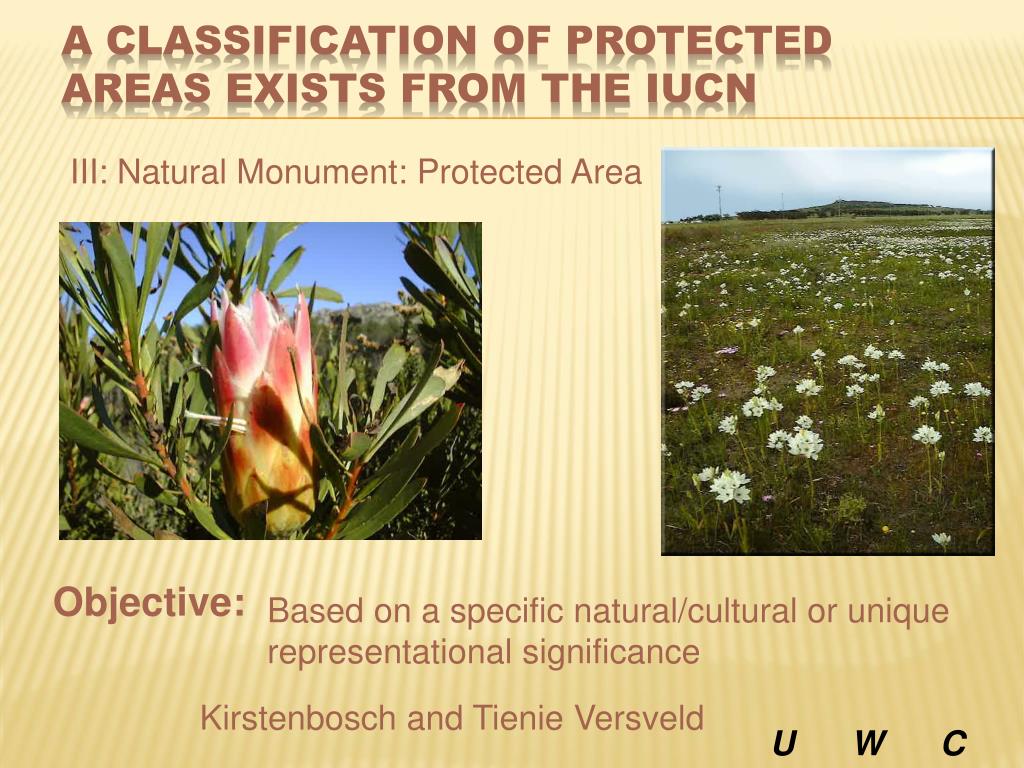 A CLASSIFICATION OF PROTECTED AREAS EXISTS FROM THE IUCN

III: Natural Monument: Protected Area

Objective:

Based on a specific natural/cultural or unique representational significance

Kirstenbosch and Tienie Versveld

U W C